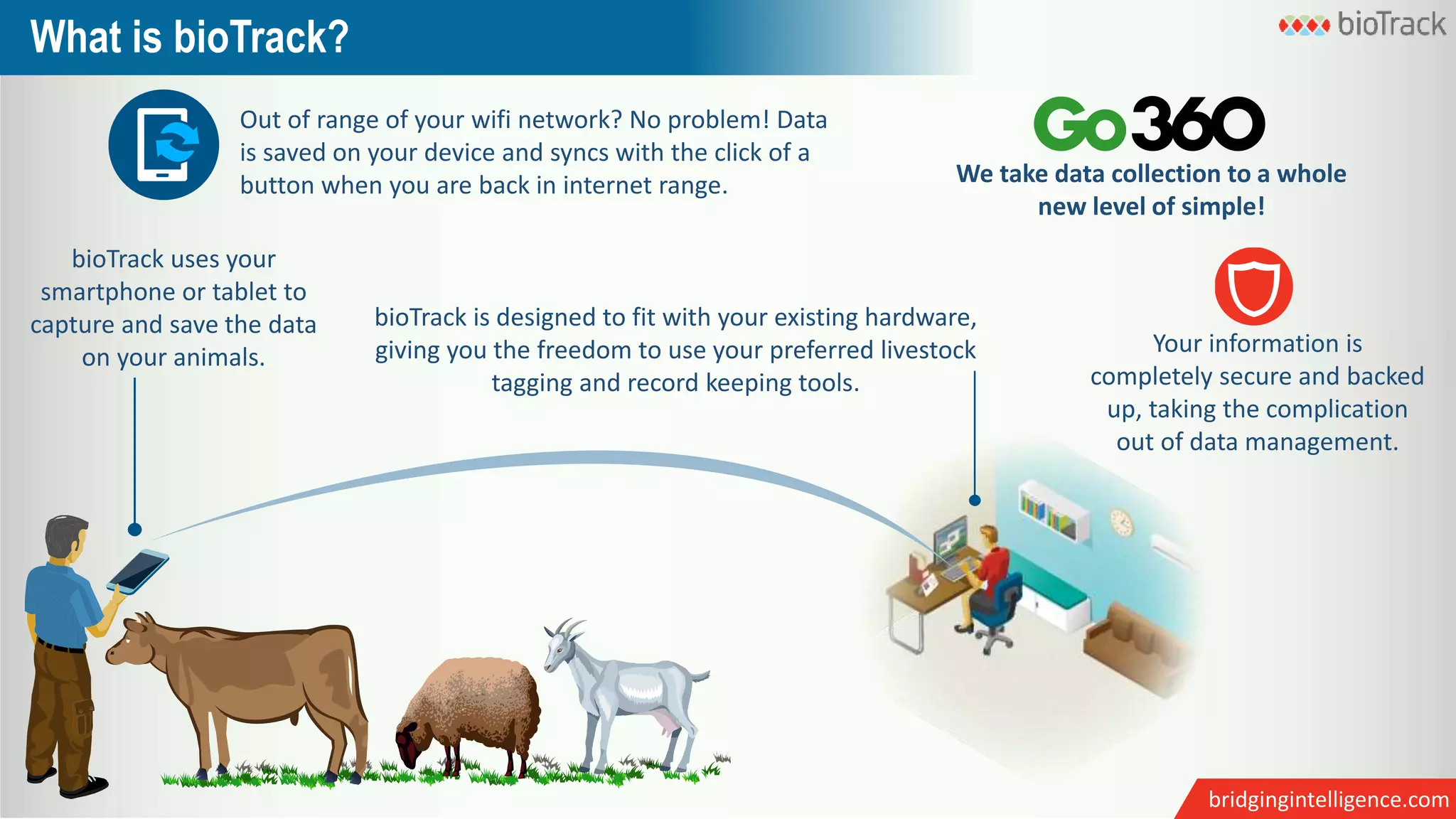 What is bioTrack?

bioTrack

Out of range of your wifi network? No problem! Data is saved on your device and syncs with the click of a button when you are back in internet range.

Go360

We take data collection to a whole new level of simple!

bioTrack uses your smartphone or tablet to capture and save the data on your animals.

bioTrack is designed to fit with your existing hardware, giving you the freedom to use your preferred livestock tagging and record keeping tools.

Your information is completely secure and backed up, taking the complication out of data management.

bridgingintelligence.com